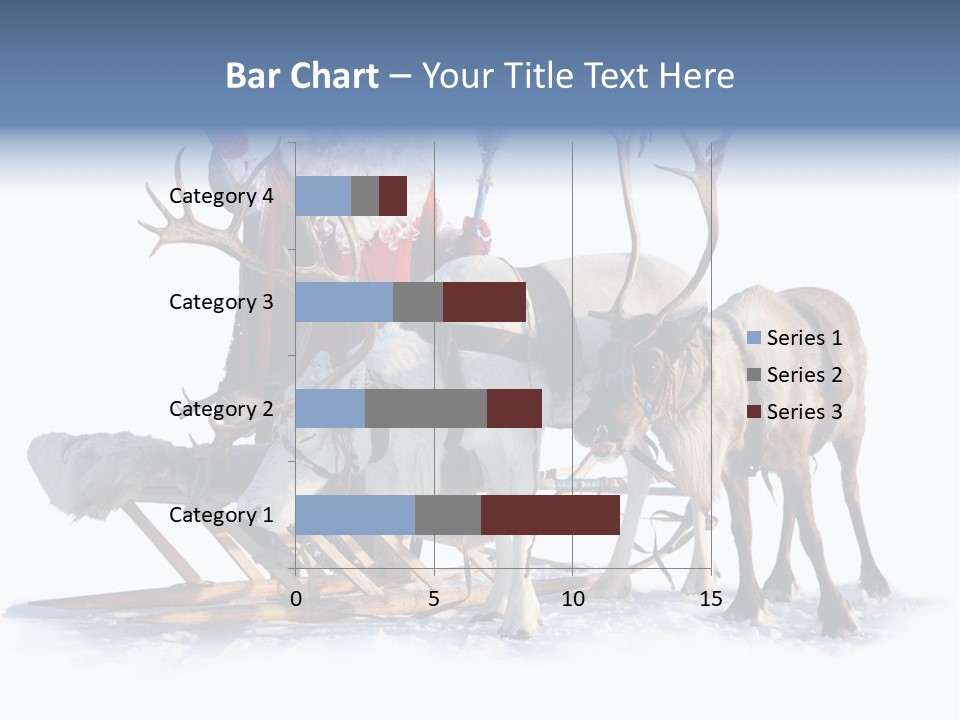 Bar Chart – Your Title Text Here

Category 4
Category 3
Category 2
Category 1

0
5
10
15

Series 1
Series 2
Series 3